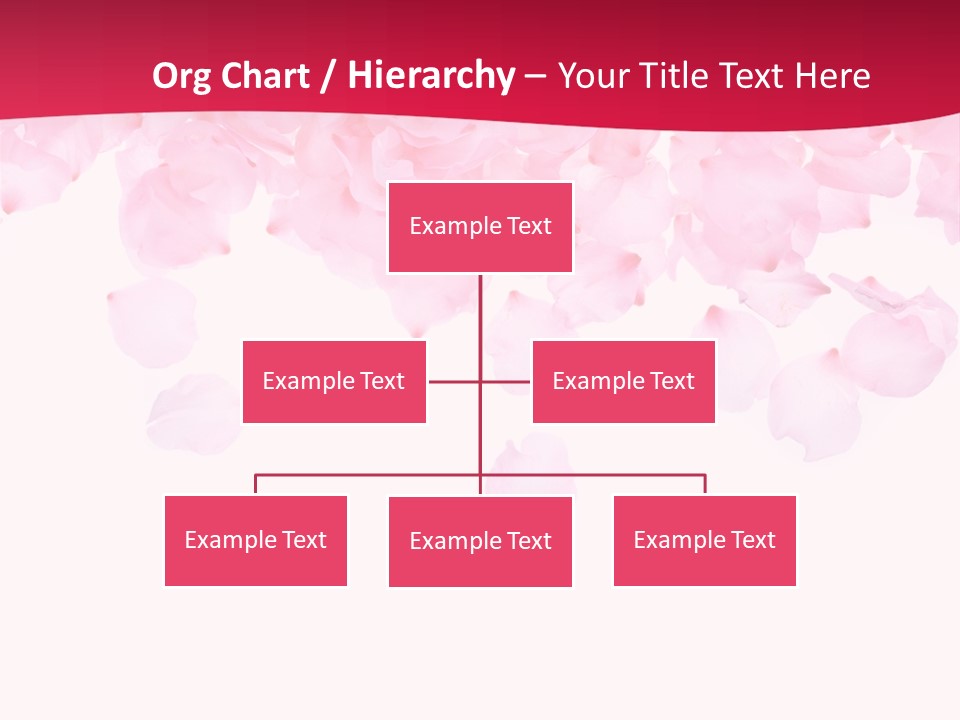 Org Chart / Hierarchy – Your Title Text Here

Example Text

Example Text

Example Text

Example Text

Example Text

Example Text